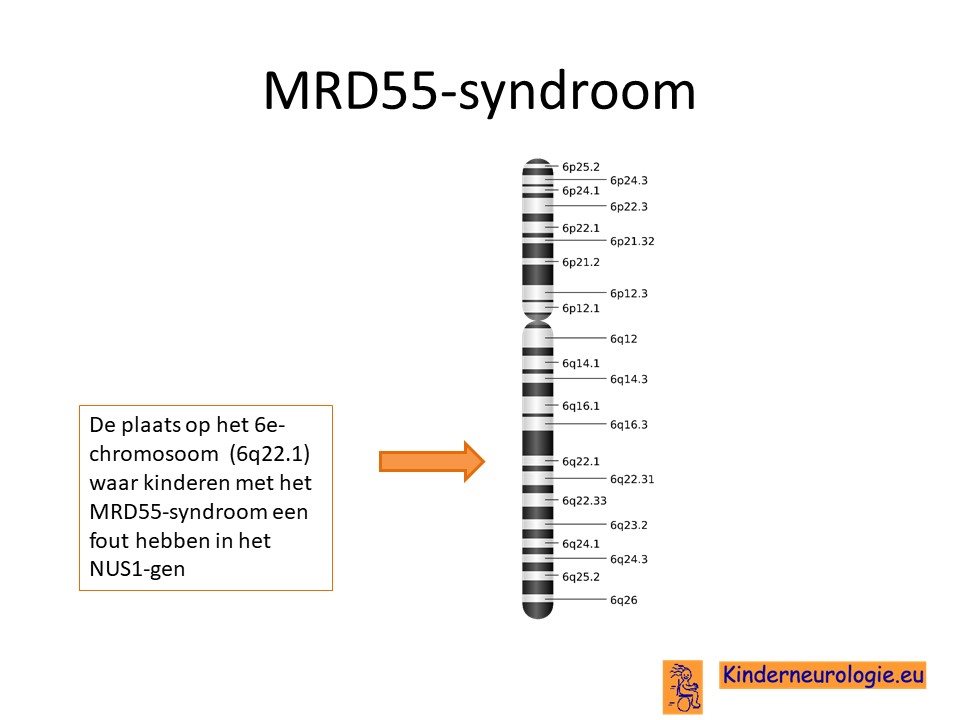 MRD55-syndroom

De plaats op het 6e-chromosoom (6q22.1) waar kinderen met het MRD55-syndroom een fout hebben in het NUS1-gen

6p25.2
6p24.3
6p24.1
6p22.3
6p22.1
6p21.32
6p21.2
6p12.3
6p12.1
6q12
6q14.1
6q14.3
6q16.1
6q16.3
6q22.1
6q22.31
6q22.33
6q23.2
6q24.1
6q24.3
6q25.2
6q26

Kinderneurologie.eu